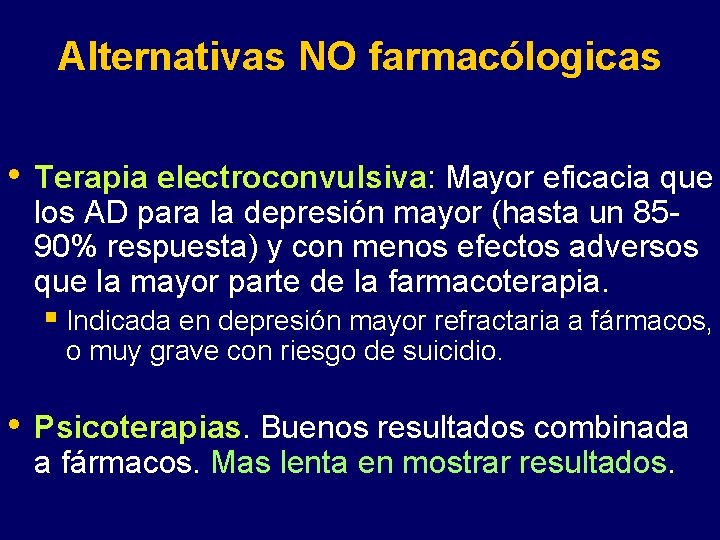 Alternativas NO farmacólogicas

• Terapia electroconvulsiva: Mayor eficacia que los AD para la depresión mayor (hasta un 85-90% respuesta) y con menos efectos adversos que la mayor parte de la farmacoterapia.

▪ Indicada en depresión mayor refractaria a fármacos, o muy grave con riesgo de suicidio.

• Psicoterapias. Buenos resultados combinada a fármacos. Mas lenta en mostrar resultados.